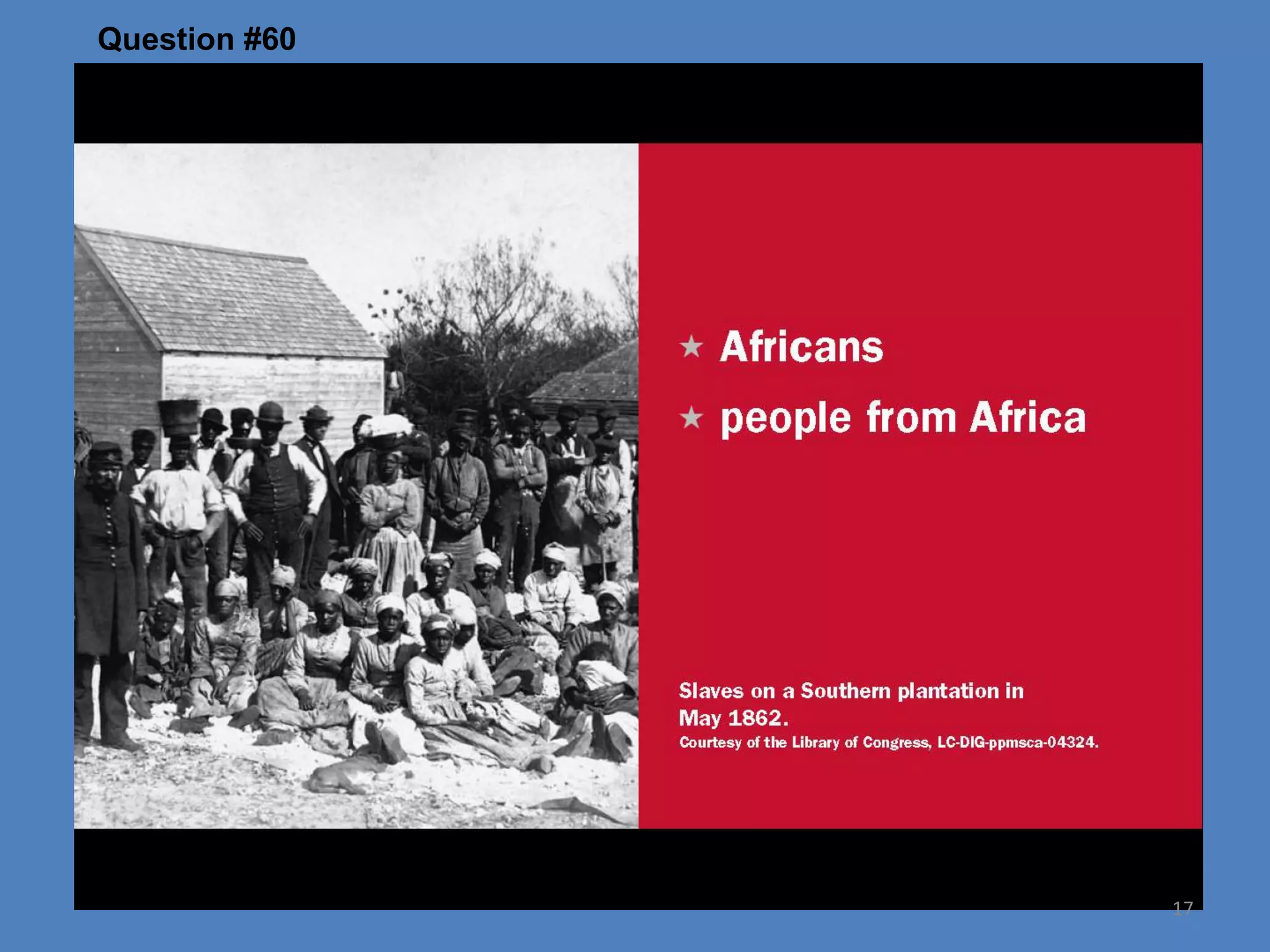 Question #60

★ Africans

★ people from Africa

Slaves on a Southern plantation in May 1862.

Courtesy of the Library of Congress, LC-DIG-ppmsca-04324.

17